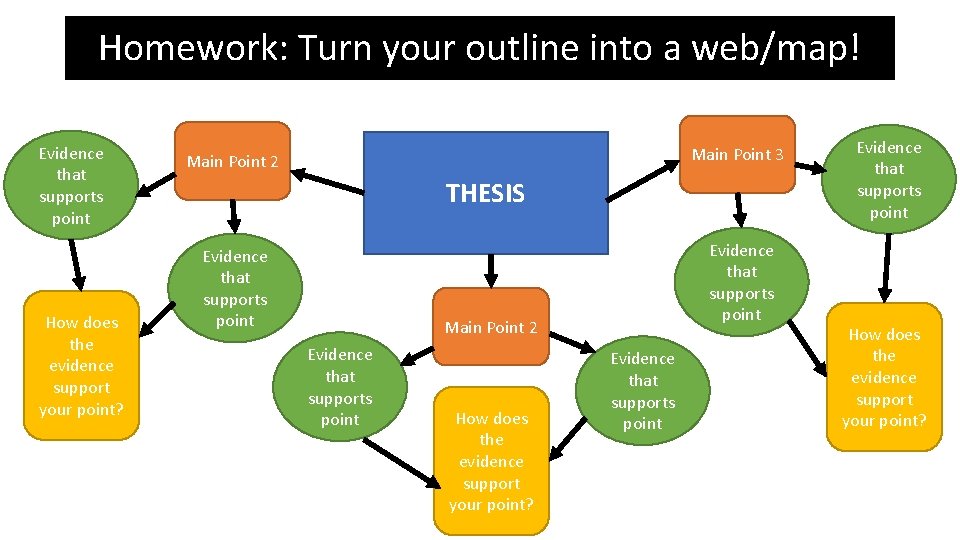 Homework: Turn your outline into a web/map!

THESIS

Main Point 2

Evidence that supports point

Evidence that supports point

How does the evidence support your point?

Main Point 2

Evidence that supports point

Evidence that supports point

How does the evidence support your point?

Main Point 3

Evidence that supports point

Evidence that supports point

How does the evidence support your point?